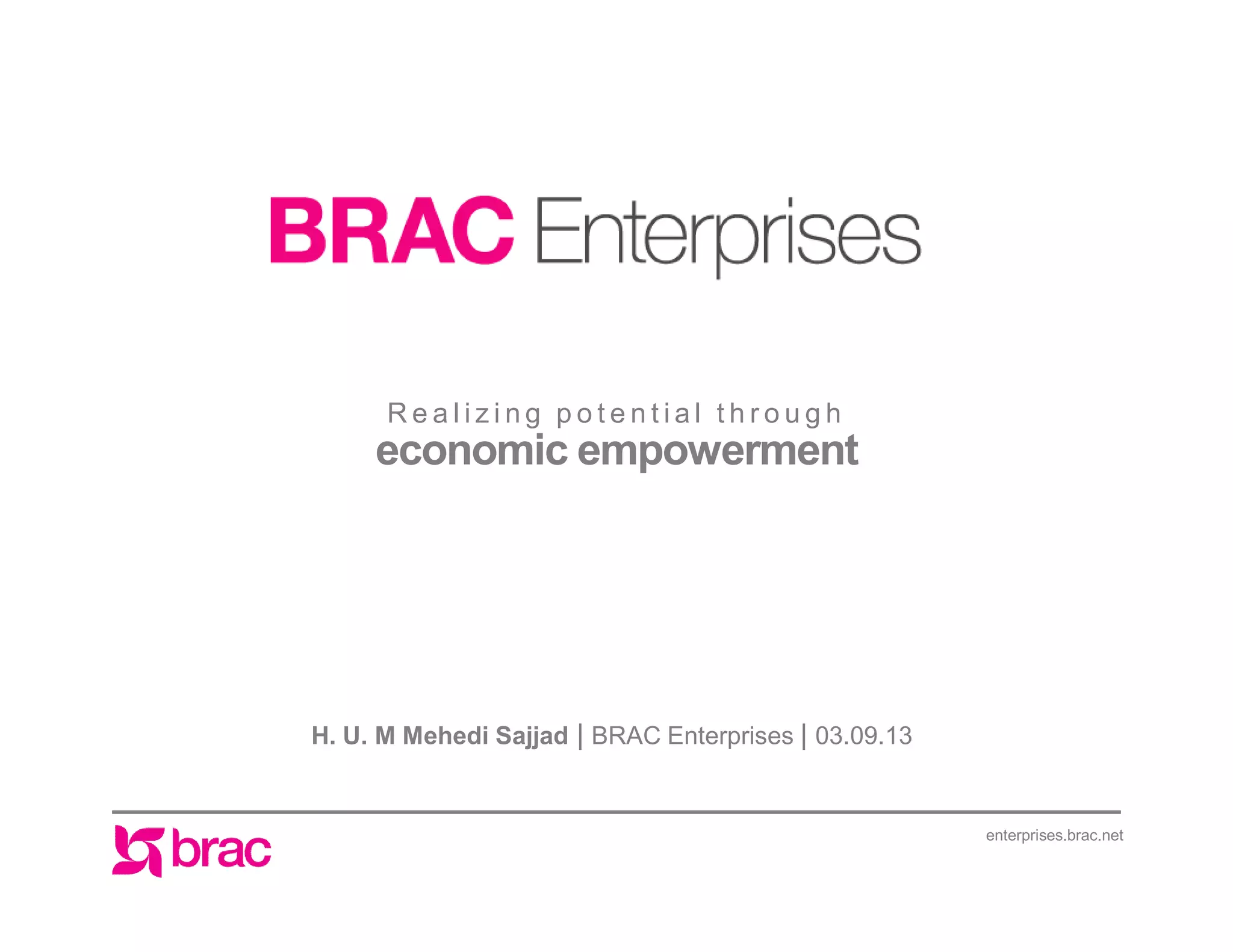 BRAC Enterprises

Realizing potential through
economic empowerment

H. U. M Mehedi Sajjad | BRAC Enterprises | 03.09.13

brac

enterprises.brac.net